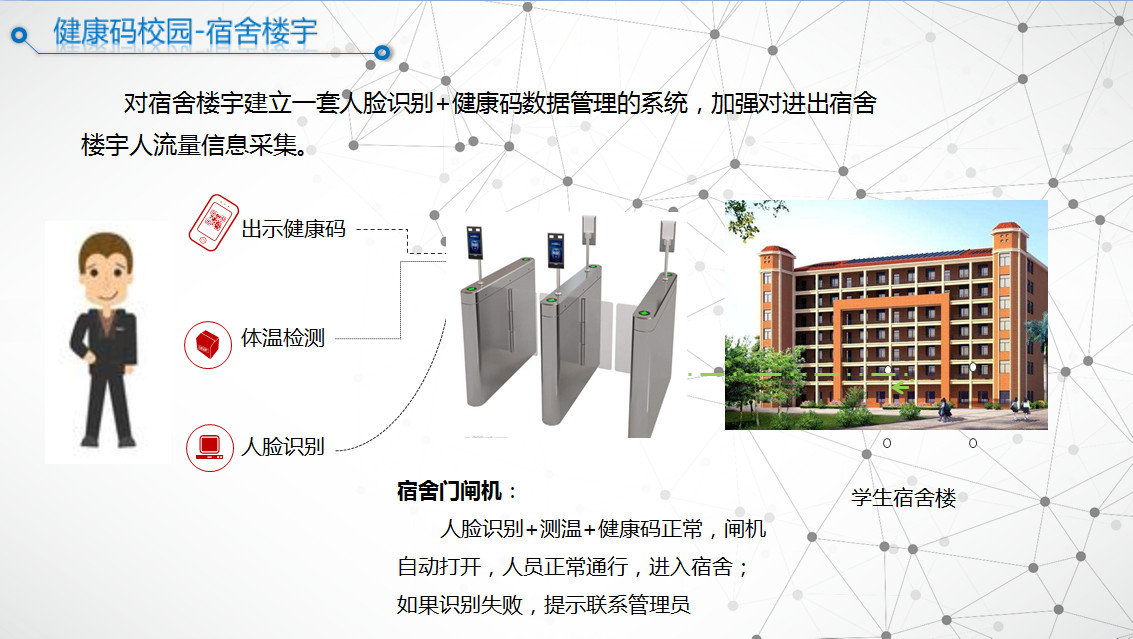 健康码校园-宿舍楼宇

对宿舍楼宇建立一套人脸识别+健康码数据管理的系统，加强对进出宿舍楼宇人流量信息采集。

出示健康码

体温检测

人脸识别

宿舍门闸机：

人脸识别+测温+健康码正常，闸机自动打开，人员正常通行，进入宿舍；如果识别失败，提示联系管理员

学生宿舍楼